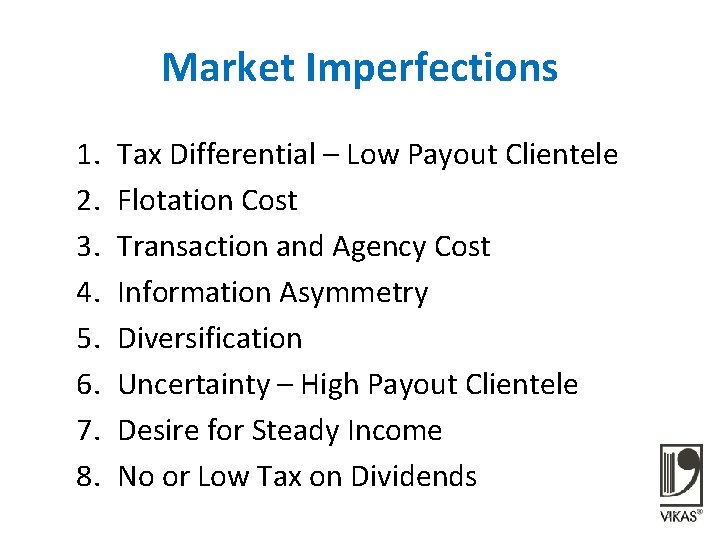 Market Imperfections

1. Tax Differential – Low Payout Clientele
2. Flotation Cost
3. Transaction and Agency Cost
4. Information Asymmetry
5. Diversification
6. Uncertainty – High Payout Clientele
7. Desire for Steady Income
8. No or Low Tax on Dividends

VIKAS®